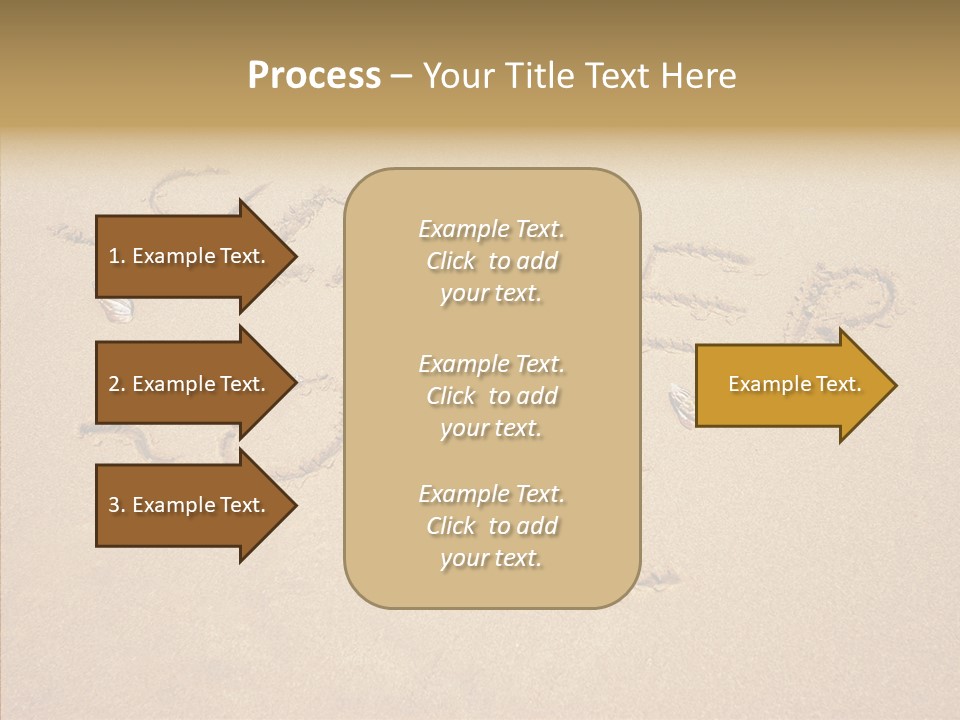 Process – Your Title Text Here

1. Example Text.

2. Example Text.

3. Example Text.

Example Text. Click to add your text.

Example Text. Click to add your text.

Example Text. Click to add your text.

Example Text.